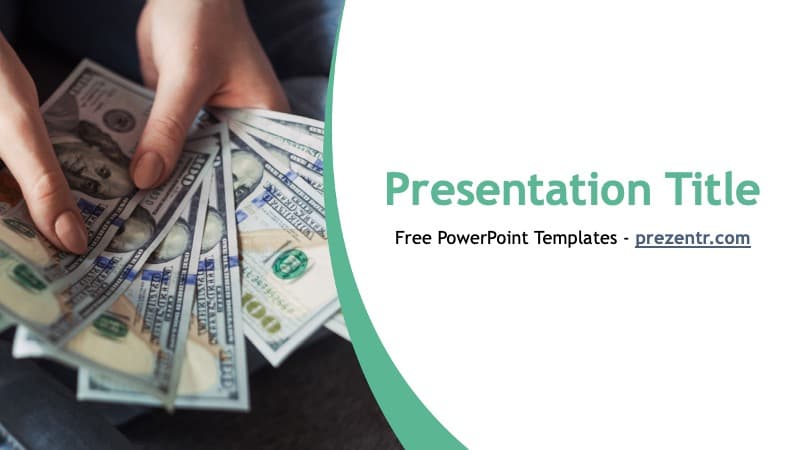 Presentation Title

Free PowerPoint Templates - prezentr.com